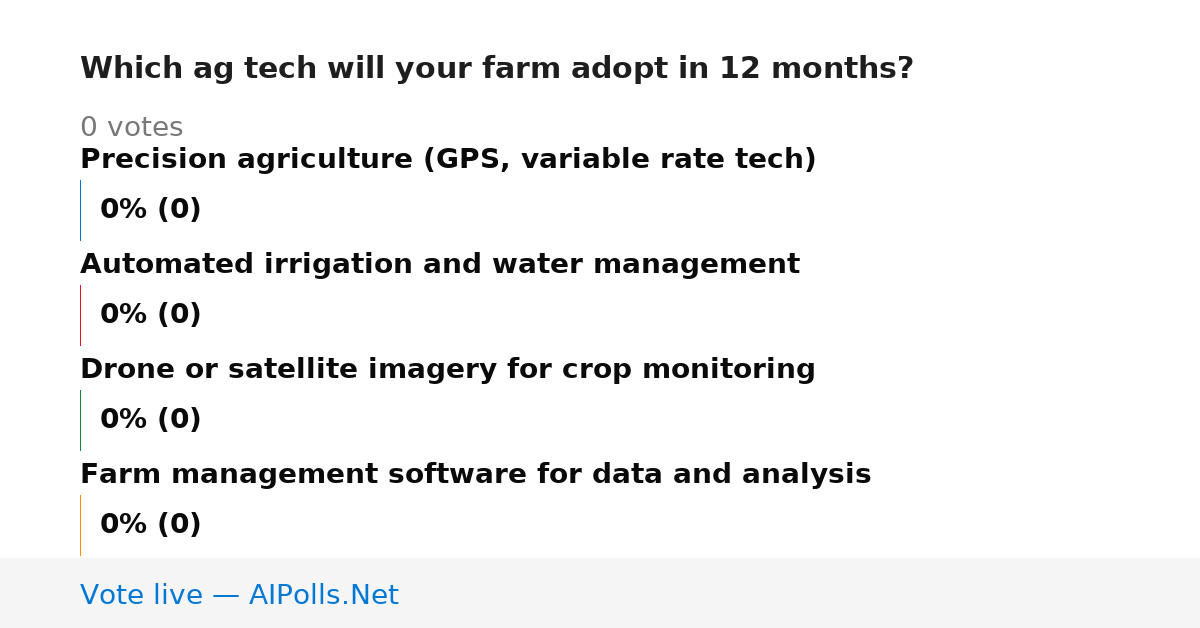 Which ag tech will your farm adopt in 12 months?

0 votes

Precision agriculture (GPS, variable rate tech)

0% (0)

Automated irrigation and water management

0% (0)

Drone or satellite imagery for crop monitoring

0% (0)

Farm management software for data and analysis

0% (0)

Vote live — AIPolls.Net